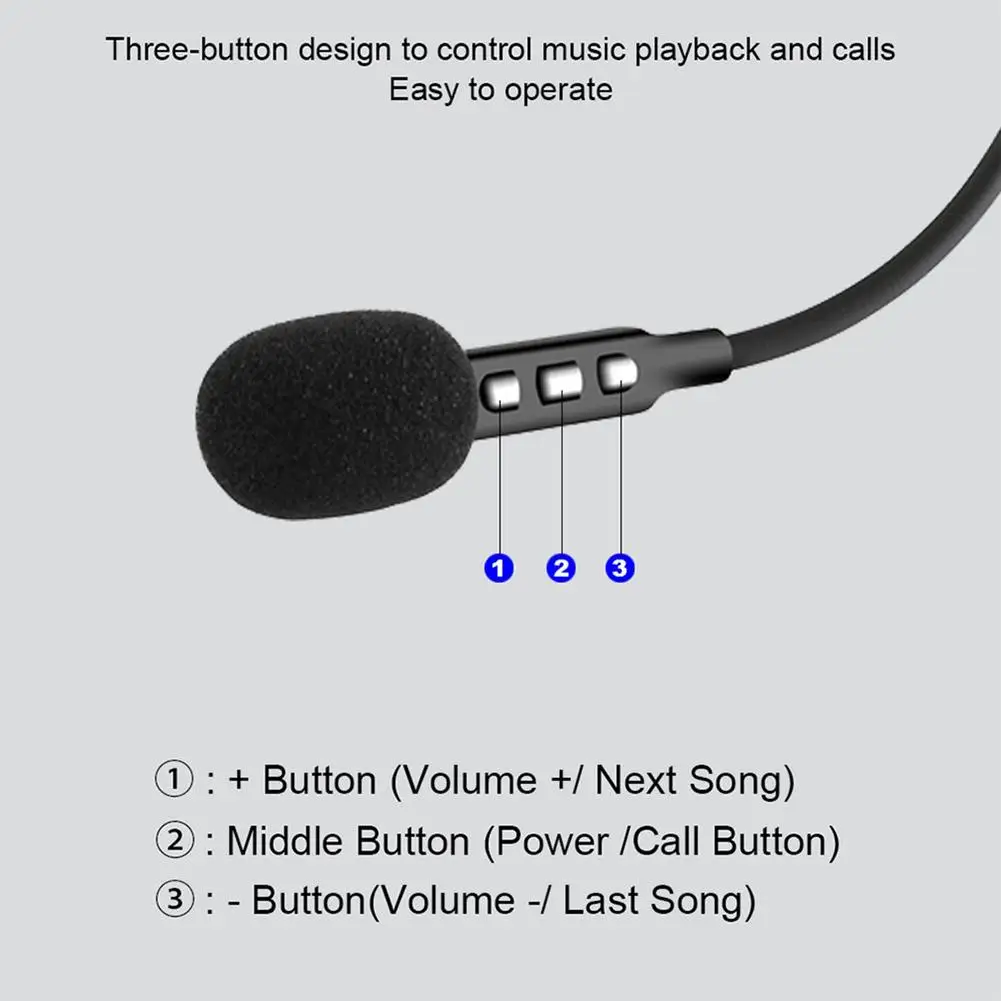 Three-button design to control music playback and calls
Easy to operate

1 2 3

① : + Button (Volume +/ Next Song)
② : Middle Button (Power /Call Button)
③ : - Button(Volume -/ Last Song)